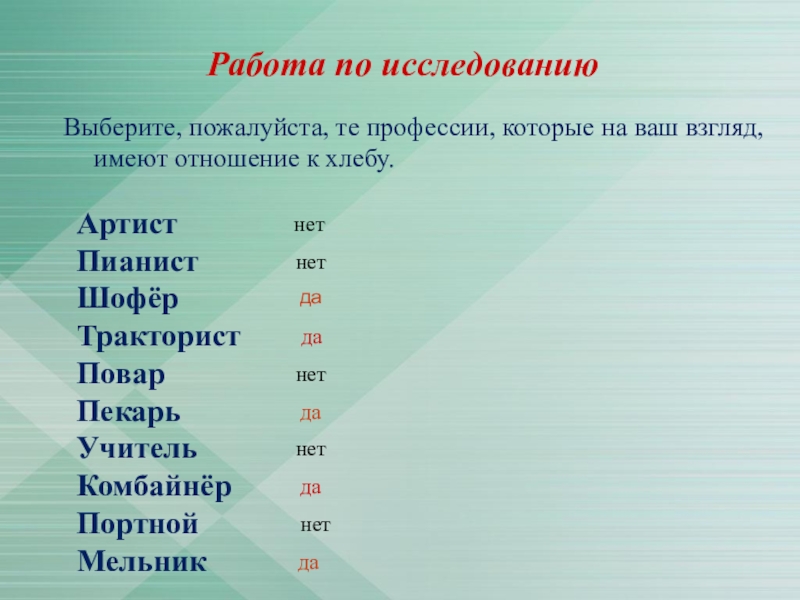 Работа по исследованию

Выберите, пожалуйста, те профессии, которые на ваш взгляд, имеют отношение к хлебу.

Артист нет
Пианист нет
Шофёр да
Тракторист да
Повар нет
Пекарь да
Учитель нет
Комбайнёр да
Портной нет
Мельник да